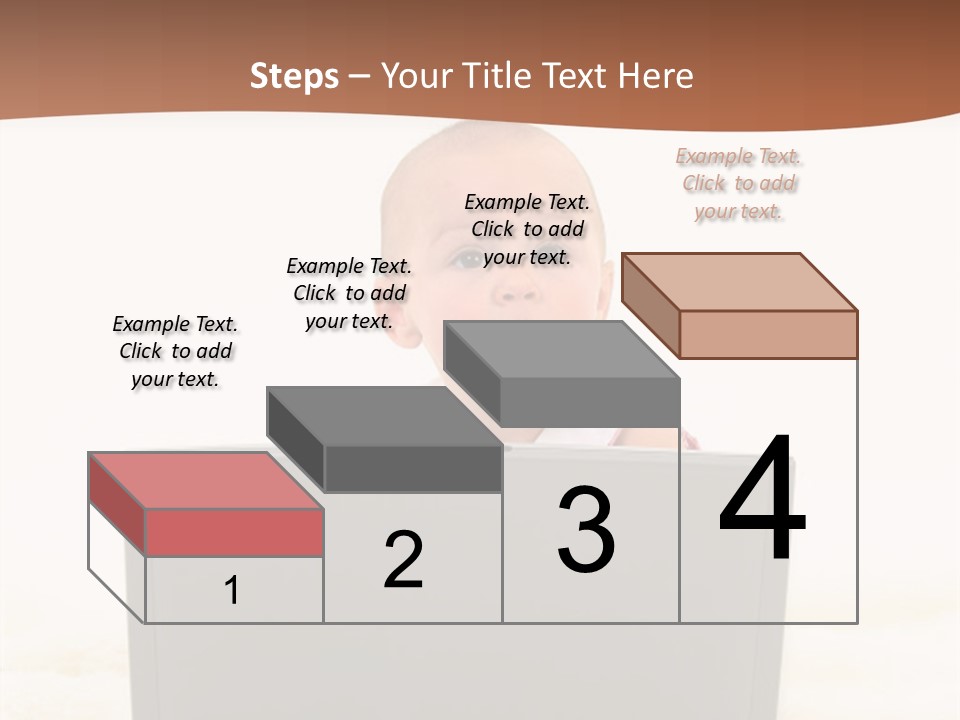 Steps – Your Title Text Here

Example Text. Click to add your text.

Example Text. Click to add your text.

Example Text. Click to add your text.

Example Text. Click to add your text.

1

2

3

4